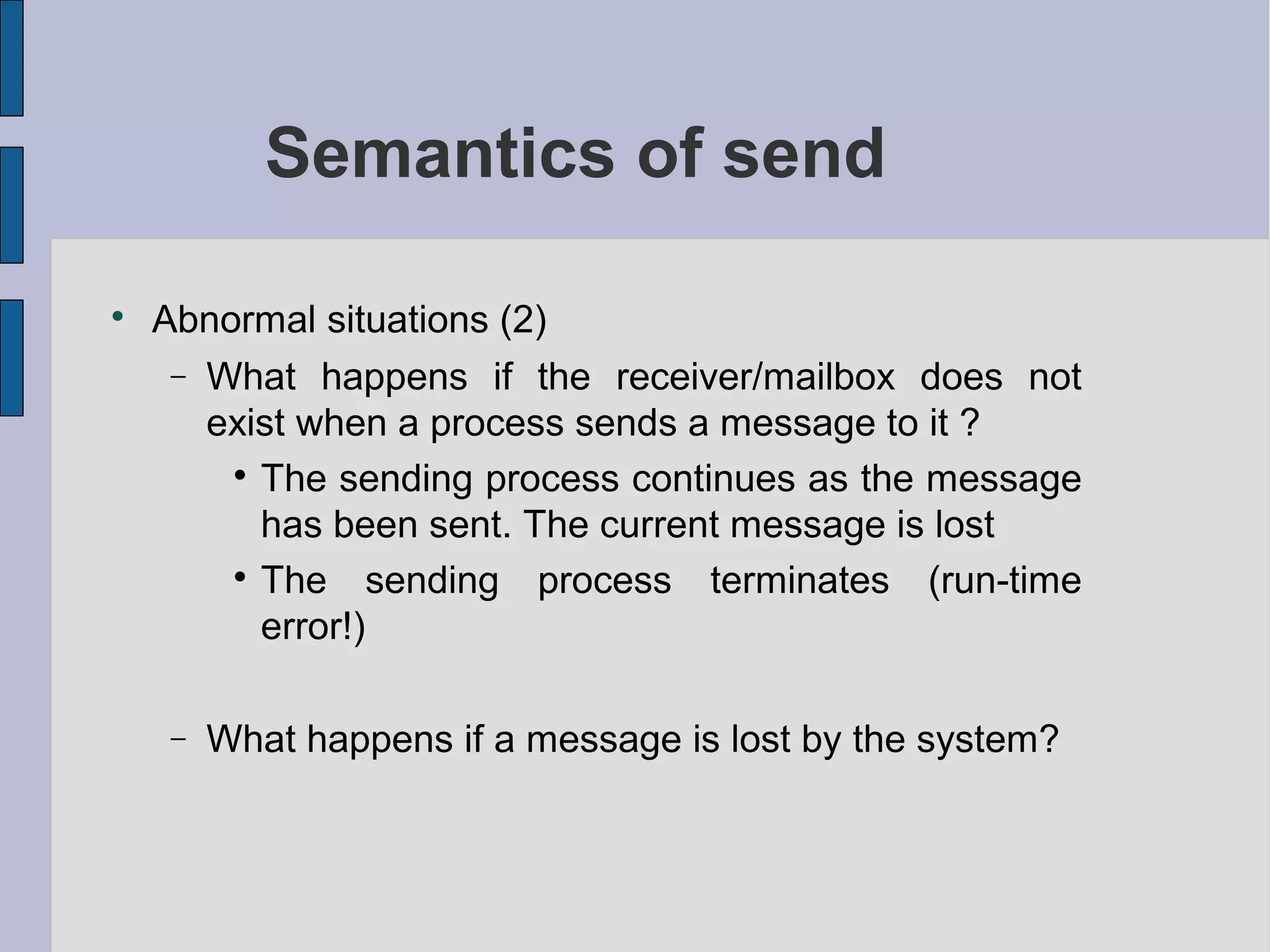 Semantics of send

• Abnormal situations (2)

– What happens if the receiver/mailbox does not exist when a process sends a message to it ?

• The sending process continues as the message has been sent. The current message is lost

• The sending process terminates (run-time error!)

– What happens if a message is lost by the system?